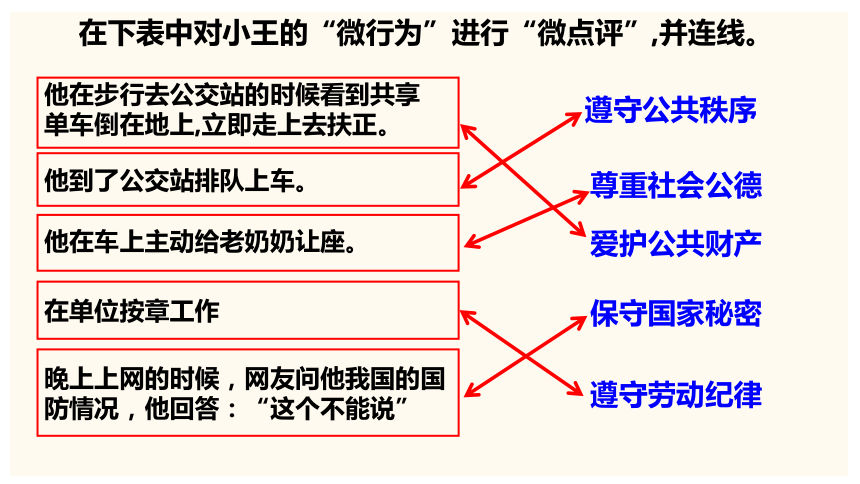 在下表中对小王的“微行为”进行“微点评”,并连线。

他在步行去公交站的时候看到共享单车倒在地上,立即走上去扶正。

他到了公交站排队上车。

他在车上主动给老奶奶让座。

在单位按章工作

晚上上网的时候，网友问他我国的国防情况，他回答：“这个不能说”

遵守公共秩序

尊重社会公德

爱护公共财产

保守国家秘密

遵守劳动纪律